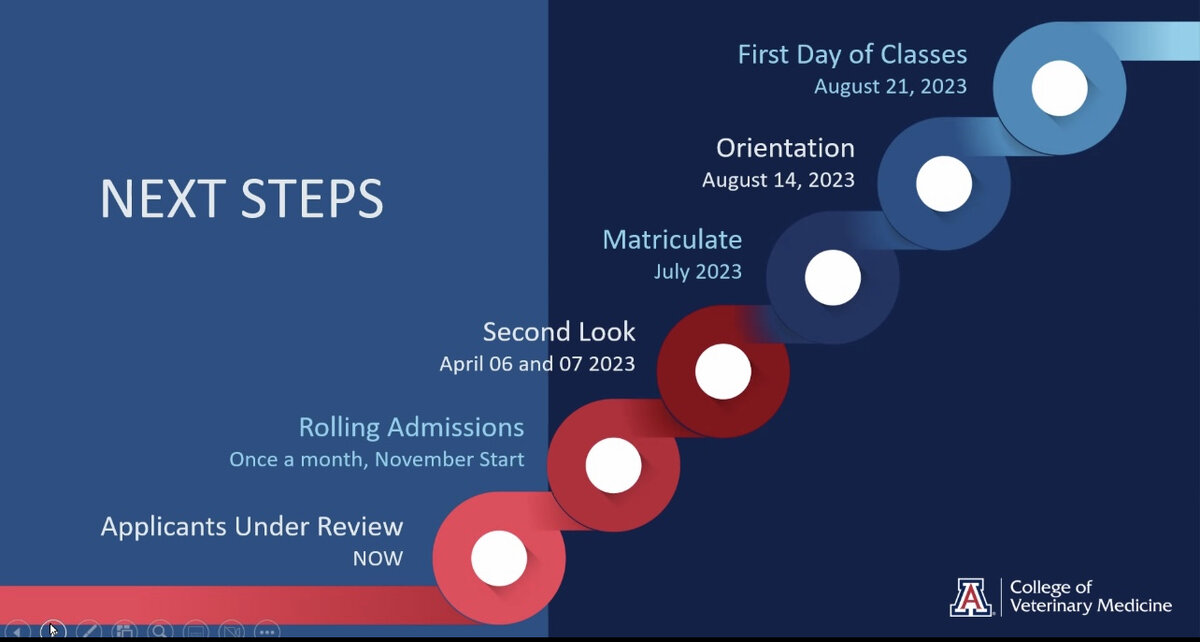 NEXT STEPS

First Day of Classes
August 21, 2023

Orientation
August 14, 2023

Matriculate
July 2023

Second Look
April 06 and 07 2023

Rolling Admissions
Once a month, November Start

Applicants Under Review
NOW

A College of Veterinary Medicine